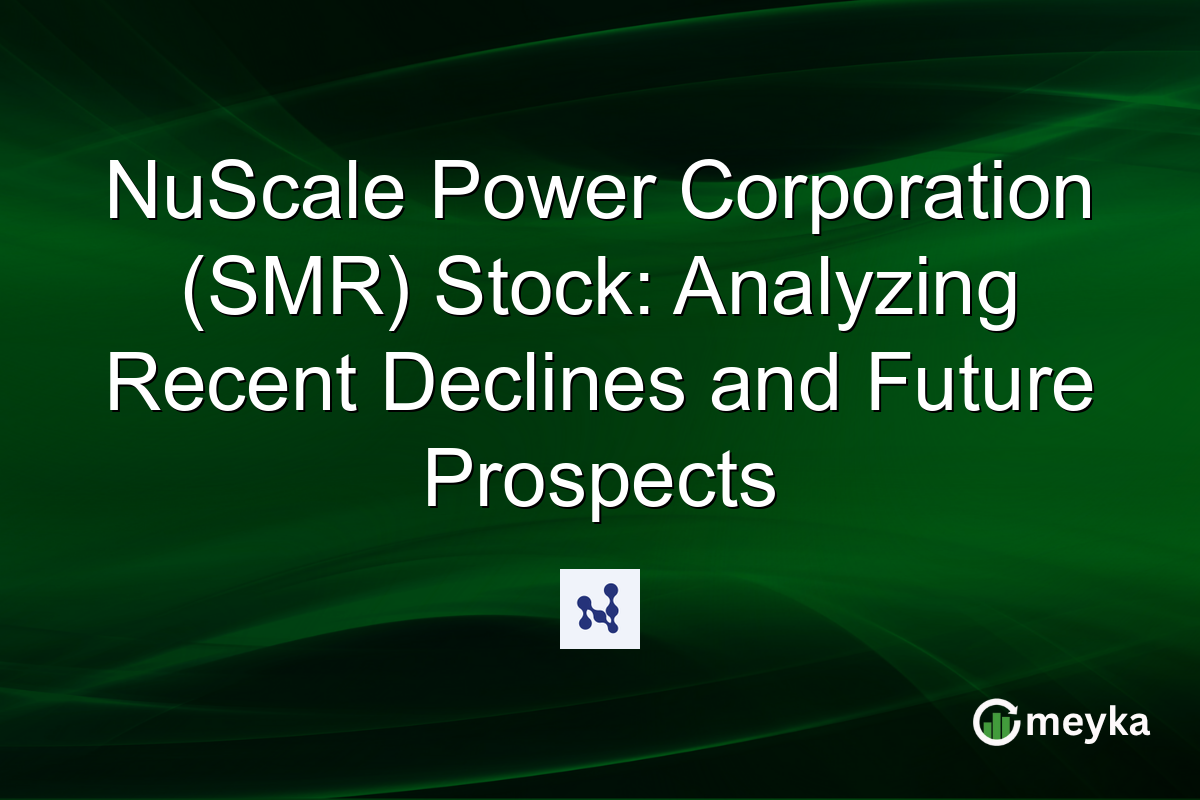 NuScale Power Corporation (SMR) Stock: Analyzing Recent Declines and Future Prospects

meyka